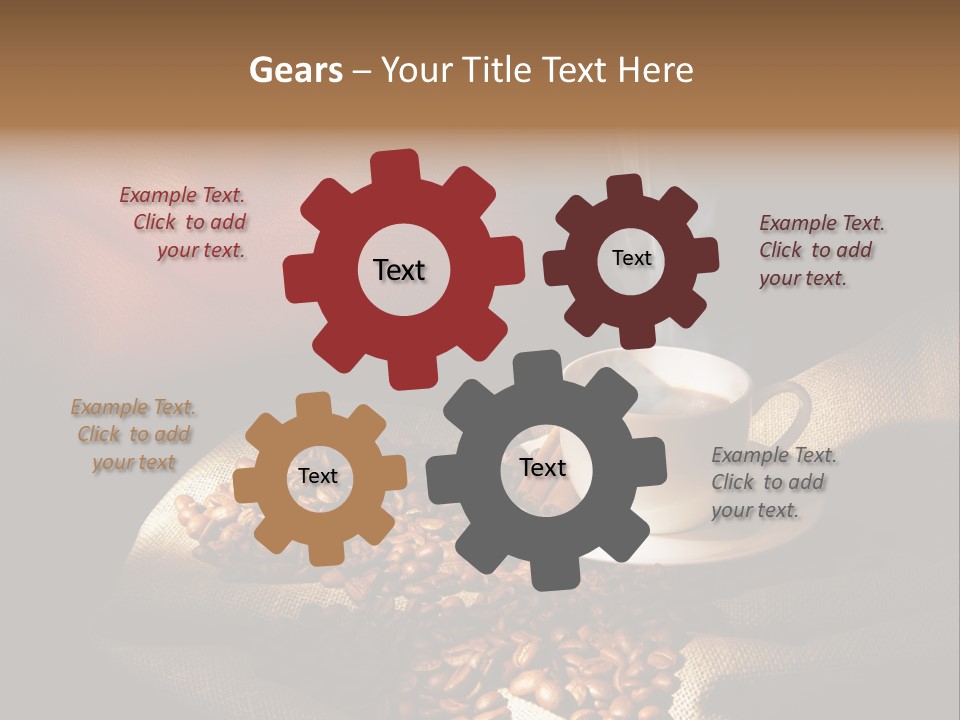 Gears – Your Title Text Here

Example Text. Click to add your text.

Text

Text

Example Text. Click to add your text.

Example Text. Click to add your text

Text

Text

Example Text. Click to add your text.